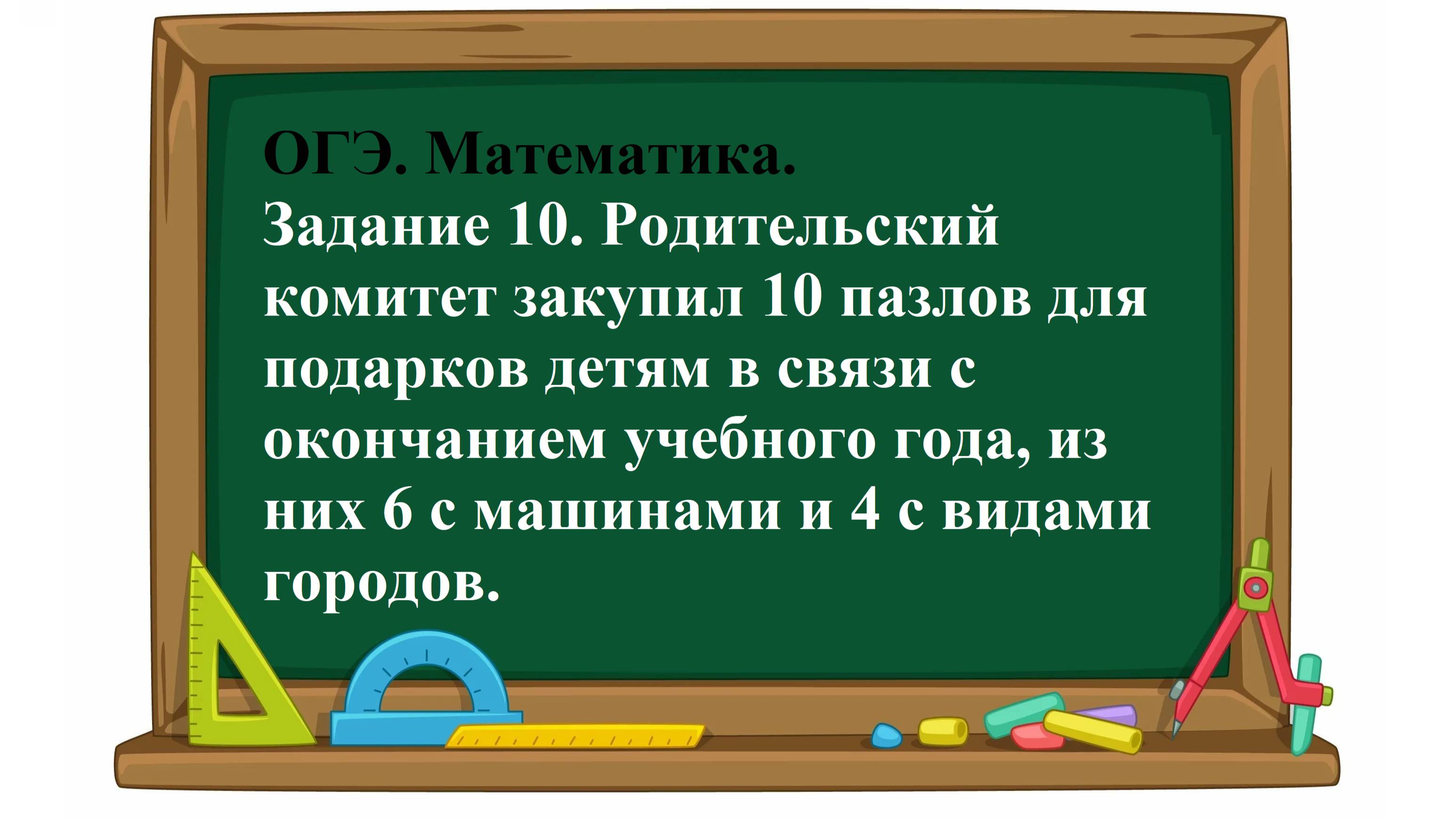 ОГЭ. Математика.
Задание 10. Родительский комитет закупил 10 пазлов для подарков детям в связи с окончанием учебного года, из них 6 с машинами и 4 с видами городов.